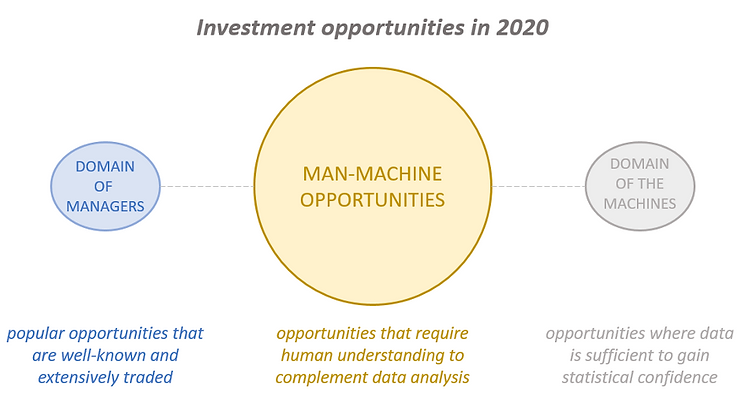 Investment opportunities in 2020

DOMAIN OF MANAGERS

MAN-MACHINE OPPORTUNITIES

DOMAIN OF THE MACHINES

popular opportunities that are well-known and extensively traded

opportunities that require human understanding to complement data analysis

opportunities where data is sufficient to gain statistical confidence